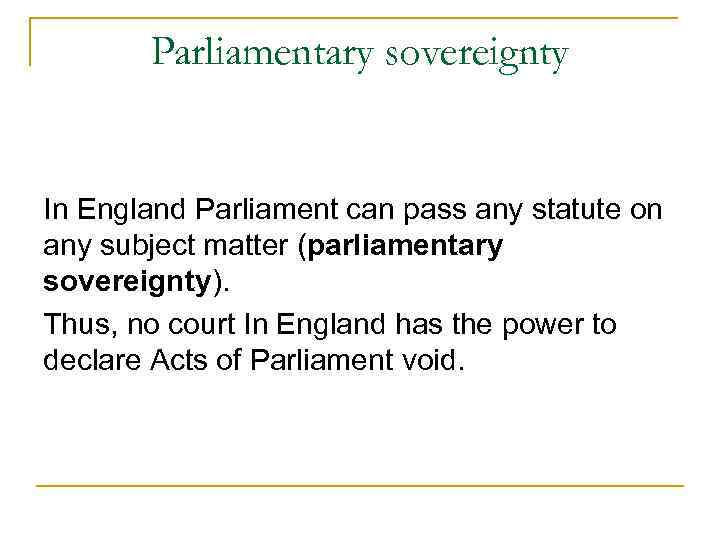 Parliamentary sovereignty

In England Parliament can pass any statute on any subject matter (parliamentary sovereignty).

Thus, no court In England has the power to declare Acts of Parliament void.